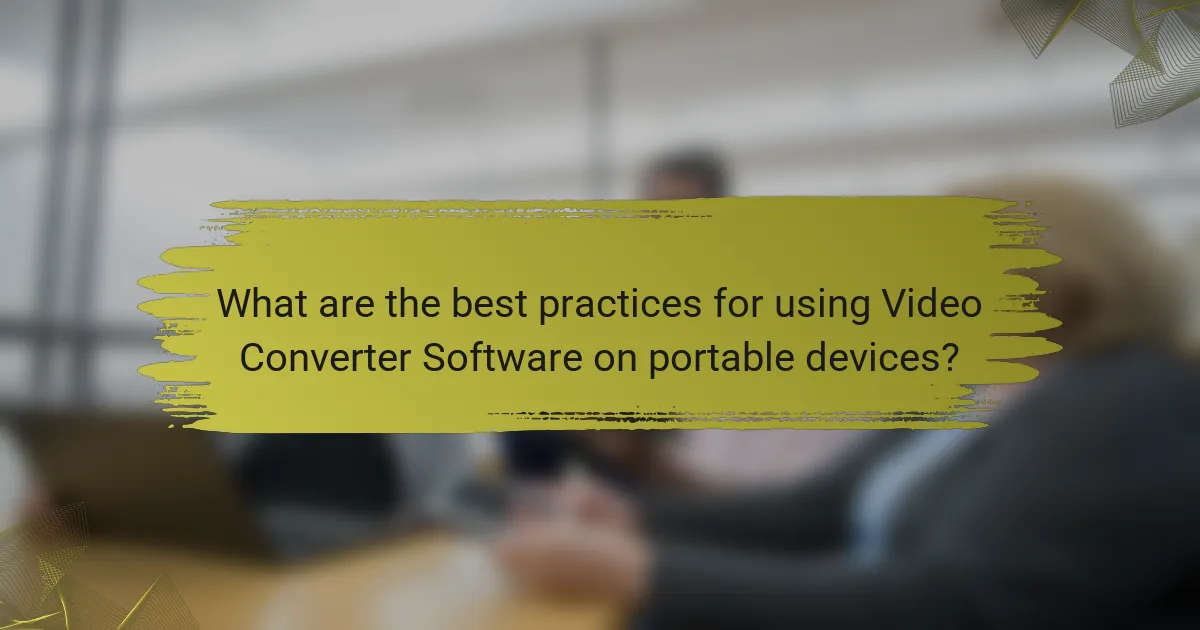 What are the best practices for using Video Converter Software on portable devices?